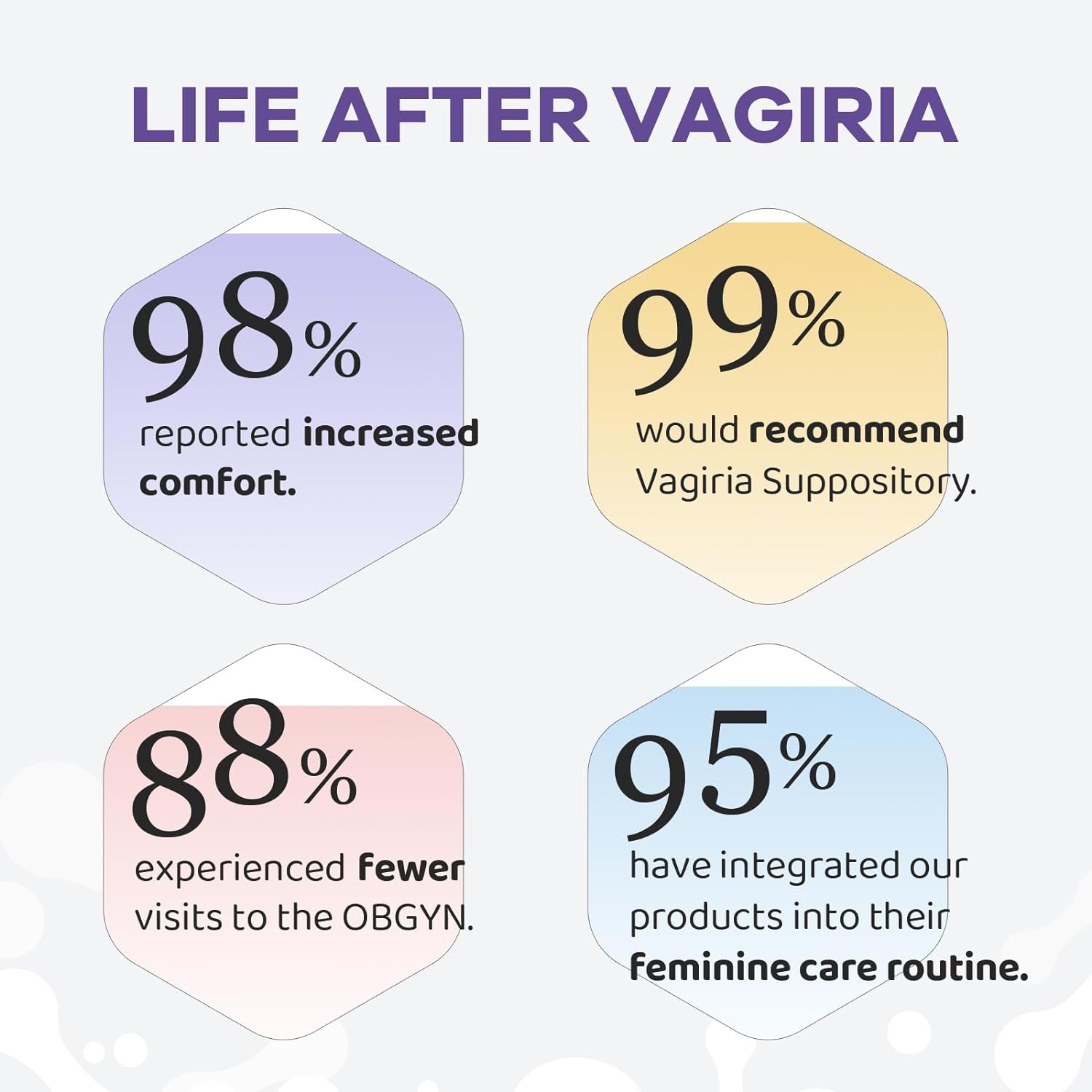 LIFE AFTER VAGIRIA

98%
reported increased comfort.

99%
would recommend Vagiria Suppository.

88%
experienced fewer visits to the OBGYN.

95%
have integrated our products into their feminine care routine.